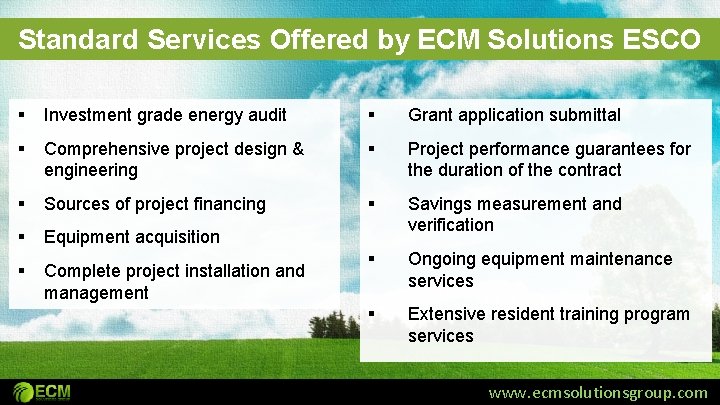 Standard Services Offered by ECM Solutions ESCO

▪ Investment grade energy audit

▪ Comprehensive project design & engineering

▪ Sources of project financing

▪ Equipment acquisition

▪ Complete project installation and management

▪ Grant application submittal

▪ Project performance guarantees for the duration of the contract

▪ Savings measurement and verification

▪ Ongoing equipment maintenance services

▪ Extensive resident training program services

ECM

www.ecmsolutionsgroup.com